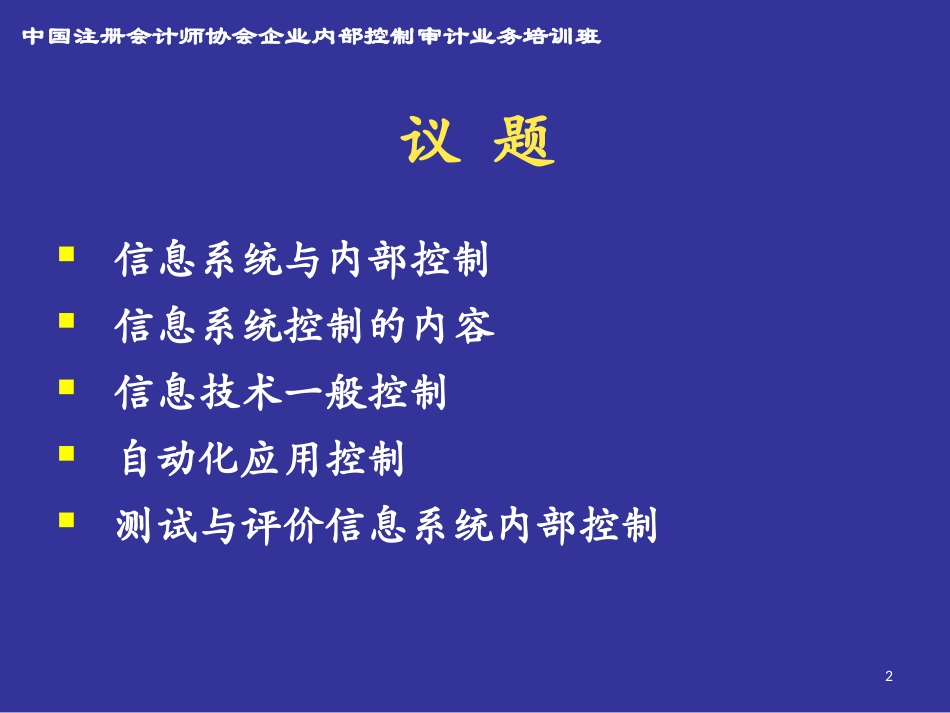 中国注册会计师协会企业内部控制审计业务培训班

议 题

- 信息系统与内部控制
- 信息系统控制的内容
- 信息技术一般控制
- 自动化应用控制
- 测试与评价信息系统内部控制

2